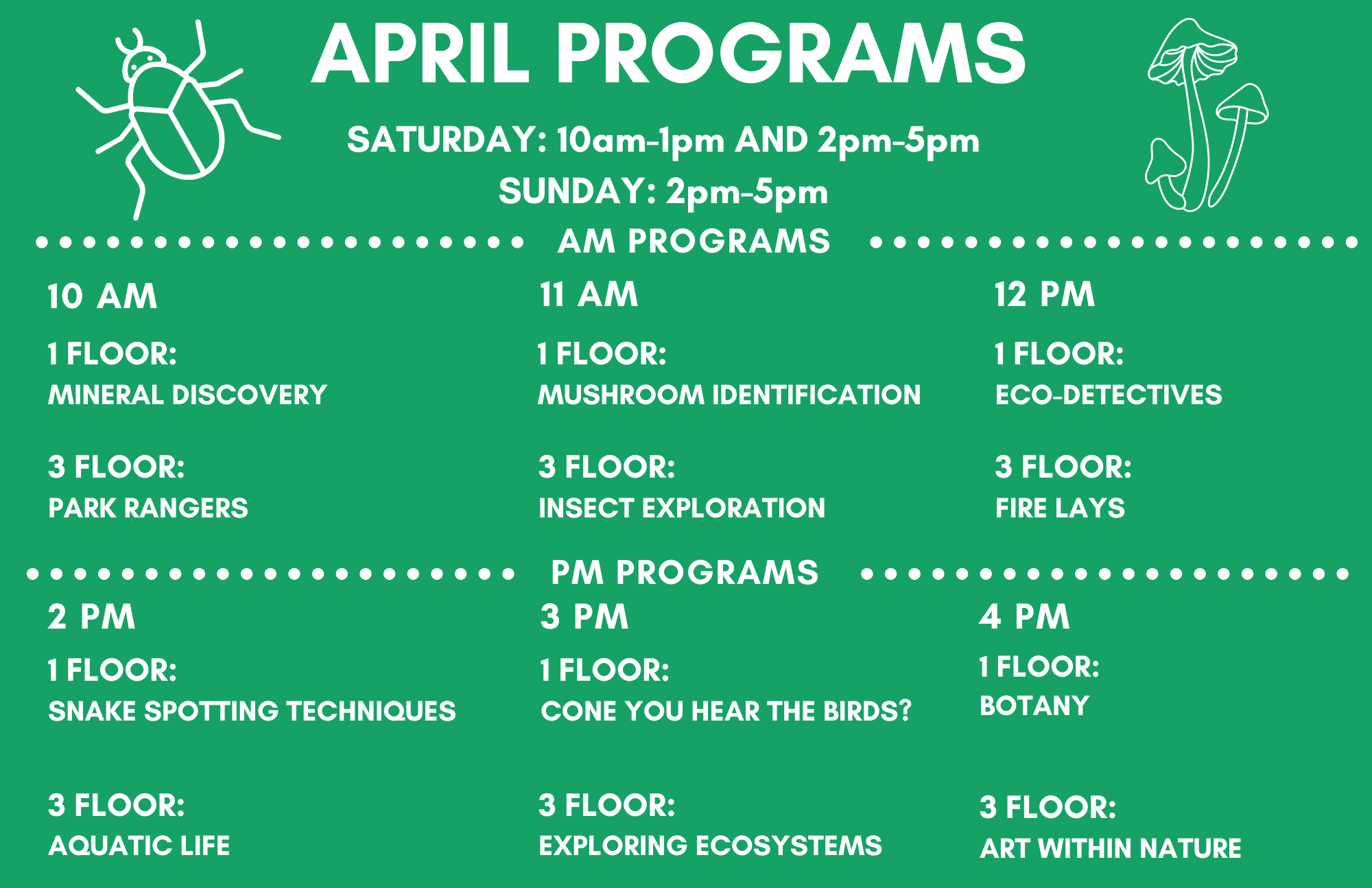 APRIL PROGRAMS

SATURDAY: 10am-1pm AND 2pm-5pm
SUNDAY: 2pm-5pm

AM PROGRAMS

10 AM

1 FLOOR:
MINERAL DISCOVERY

3 FLOOR:
PARK RANGERS

11 AM

1 FLOOR:
MUSHROOM IDENTIFICATION

3 FLOOR:
INSECT EXPLORATION

12 PM

1 FLOOR:
ECO-DETECTIVES

3 FLOOR:
FIRE LAYS

PM PROGRAMS

2 PM

1 FLOOR:
SNAKE SPOTTING TECHNIQUES

3 FLOOR:
AQUATIC LIFE

3 PM

1 FLOOR:
CONE YOU HEAR THE BIRDS?

3 FLOOR:
EXPLORING ECOSYSTEMS

4 PM

1 FLOOR:
BOTANY

3 FLOOR:
ART WITHIN NATURE